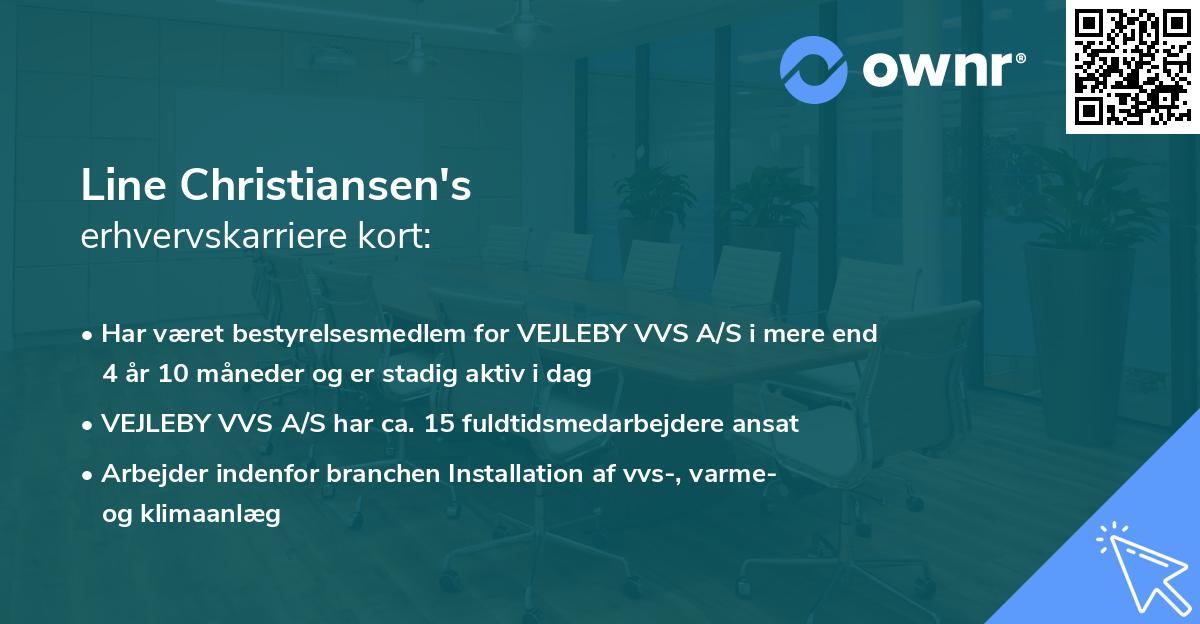 ownr®

Line Christiansen's
erhvervskarriere kort:

• Har været bestyrelsesmedlem for VEJLEBY VVS A/S i mere end 4 år 10 måneder og er stadig aktiv i dag
• VEJLEBY VVS A/S har ca. 15 fuldtidsmedarbejdere ansat
• Arbejder indenfor branchen Installation af vvs-, varme- og klimaanlæg